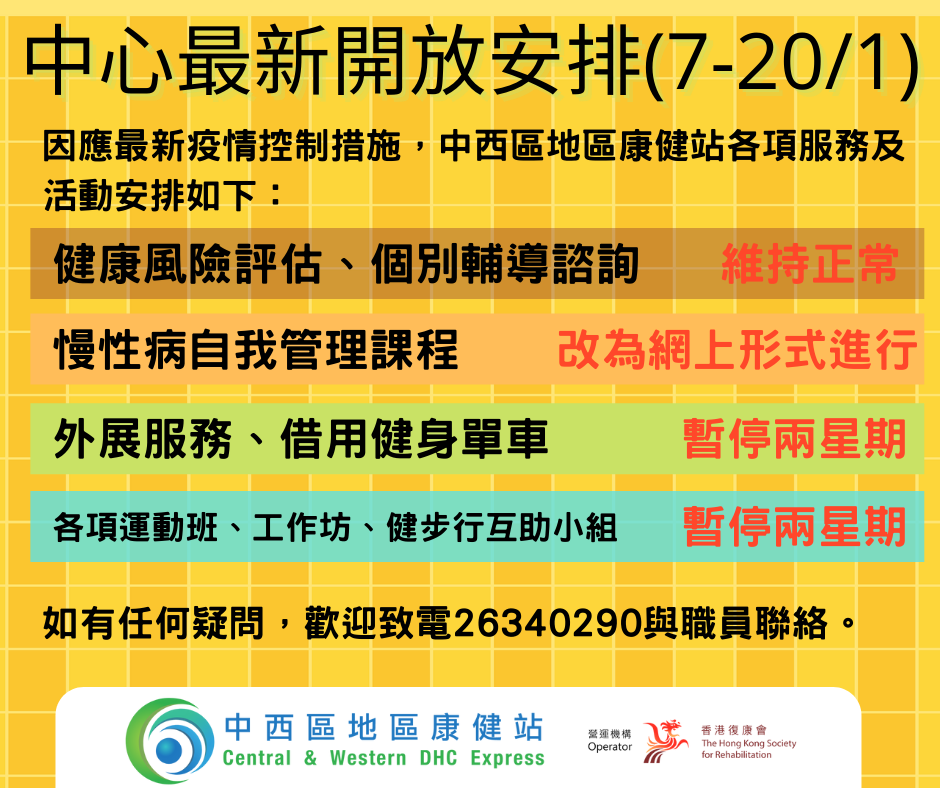 中心最新開放安排(7-20/1)

因應最新疫情控制措施，中西區地區康健站各項服務及活動安排如下：

健康風險評估、個別輔導諮詢 維持正常

慢性病自我管理課程 改為網上形式進行

外展服務、借用健身單車 暫停兩星期

各項運動班、工作坊、健步行互助小組 暫停兩星期

如有任何疑問，歡迎致電26340290與職員聯絡。

中西區地區康健站
Central & Western DHC Express

營運機構
Operator

香港復康會
The Hong Kong Society for Rehabilitation